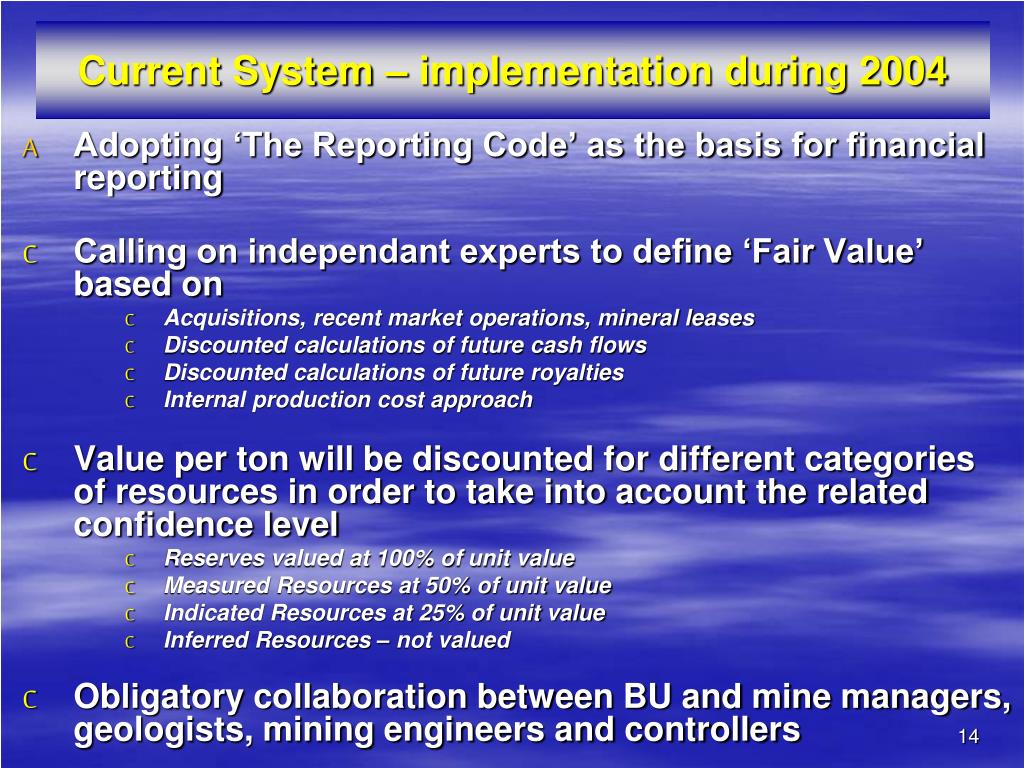 Current System – implementation during 2004

A Adopting ‘The Reporting Code’ as the basis for financial reporting

C Calling on independant experts to define ‘Fair Value’ based on

C Acquisitions, recent market operations, mineral leases
C Discounted calculations of future cash flows
C Discounted calculations of future royalties
C Internal production cost approach

C Value per ton will be discounted for different categories of resources in order to take into account the related confidence level

C Reserves valued at 100% of unit value
C Measured Resources at 50% of unit value
C Indicated Resources at 25% of unit value
C Inferred Resources – not valued

C Obligatory collaboration between BU and mine managers, geologists, mining engineers and controllers

14